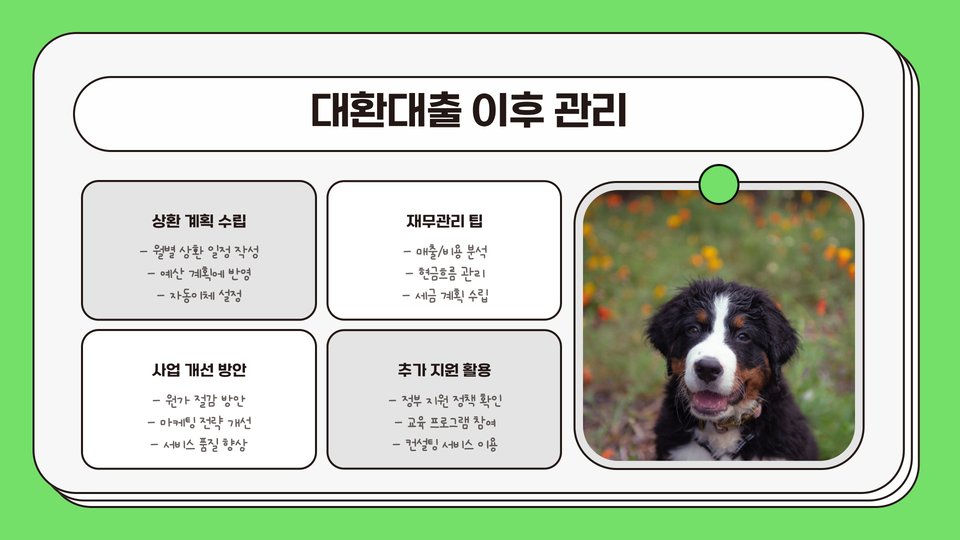 대환대출 이후 관리

상환 계획 수립

- 월별 상환 일정 작성
- 예산 계획에 반영
- 자동이체 설정

재무관리 팁

- 매출/비용 분석
- 현금흐름 관리
- 세금 계획 수립

사업 개선 방안

- 원가 절감 방안
- 마케팅 전략 개선
- 서비스 품질 향상

추가 지원 활용

- 정부 지원 정책 확인
- 교육 프로그램 참여
- 컨설팅 서비스 이용